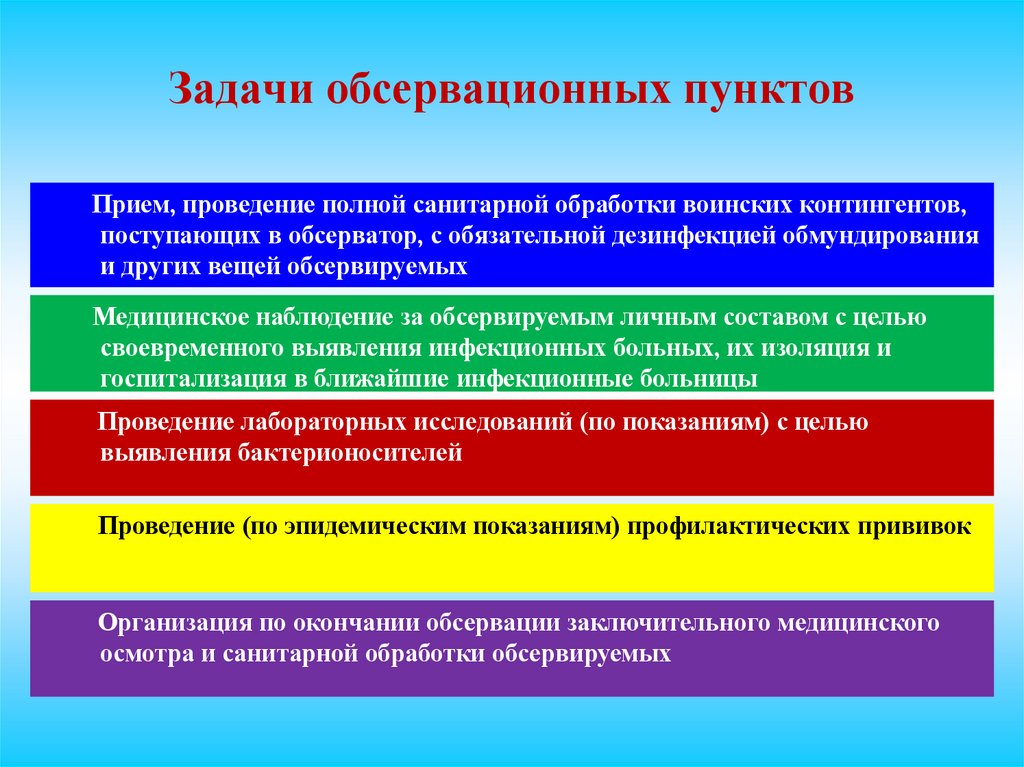 Задачи обсервационных пунктов

Прием, проведение полной санитарной обработки воинских контингентов, поступающих в обсерватор, с обязательной дезинфекцией обмундирования и других вещей обсервируемых

Медицинское наблюдение за обсервируемым личным составом с целью своевременного выявления инфекционных больных, их изоляция и госпитализация в ближайшие инфекционные больницы

Проведение лабораторных исследований (по показаниям) с целью выявления бактерионосителей

Проведение (по эпидемическим показаниям) профилактических прививок

Организация по окончании обсервации заключительного медицинского осмотра и санитарной обработки обсервируемых